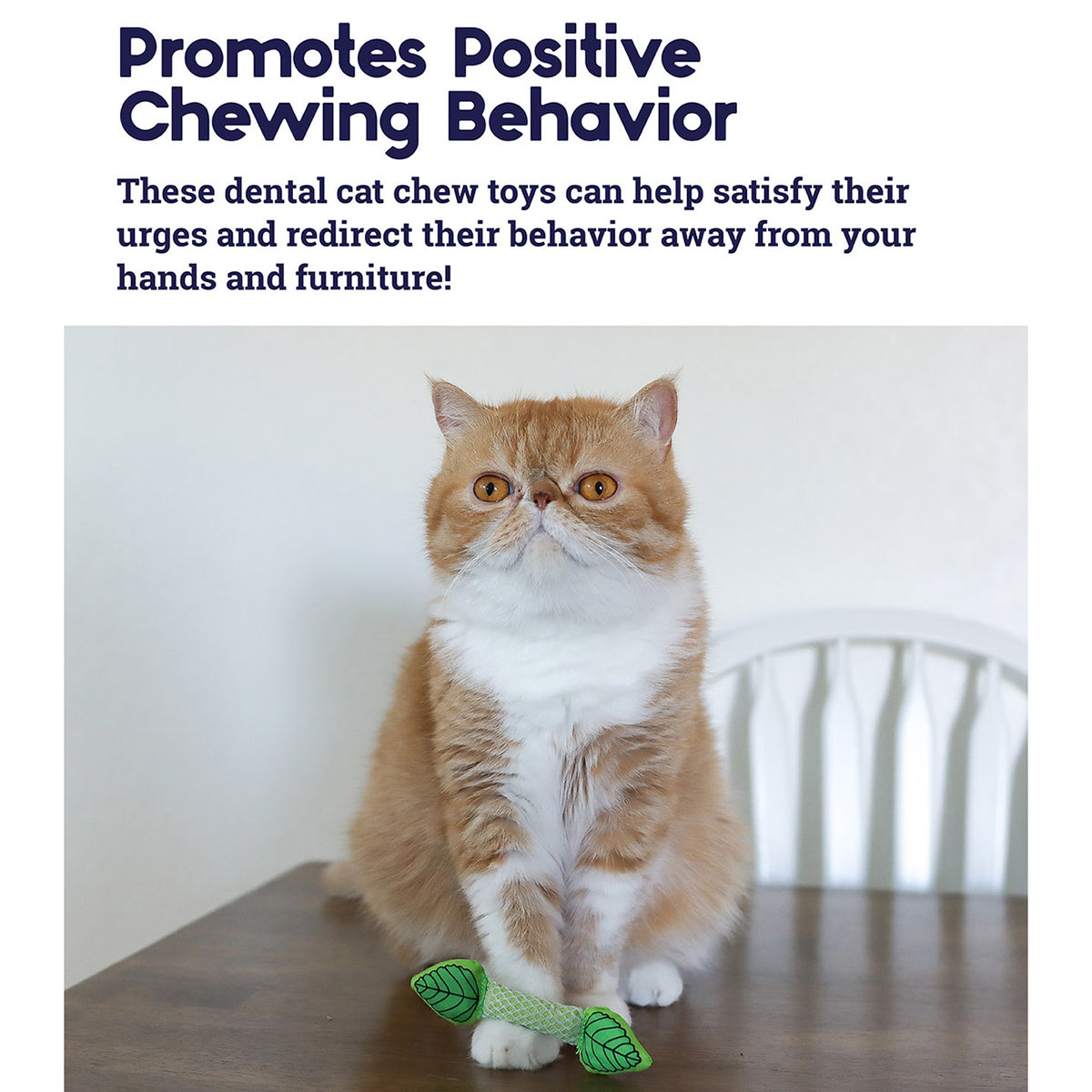 Promotes Positive Chewing Behavior

These dental cat chew toys can help satisfy their urges and redirect their behavior away from your hands and furniture!